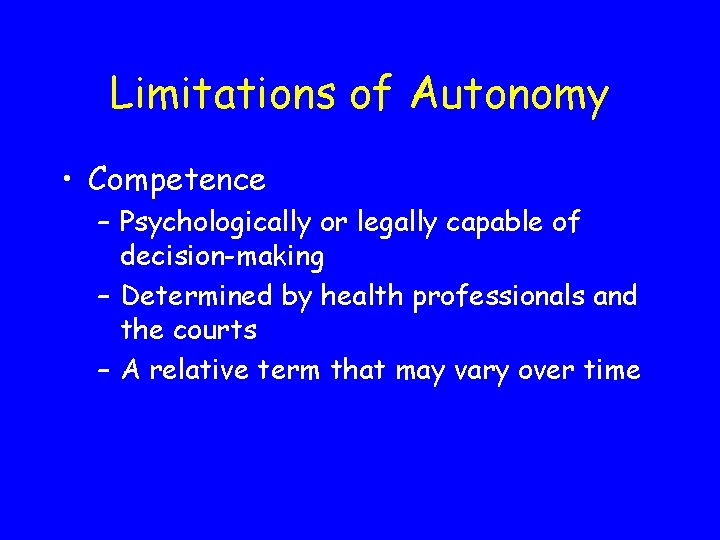 Limitations of Autonomy

• Competence
– Psychologically or legally capable of decision-making
– Determined by health professionals and the courts
– A relative term that may vary over time